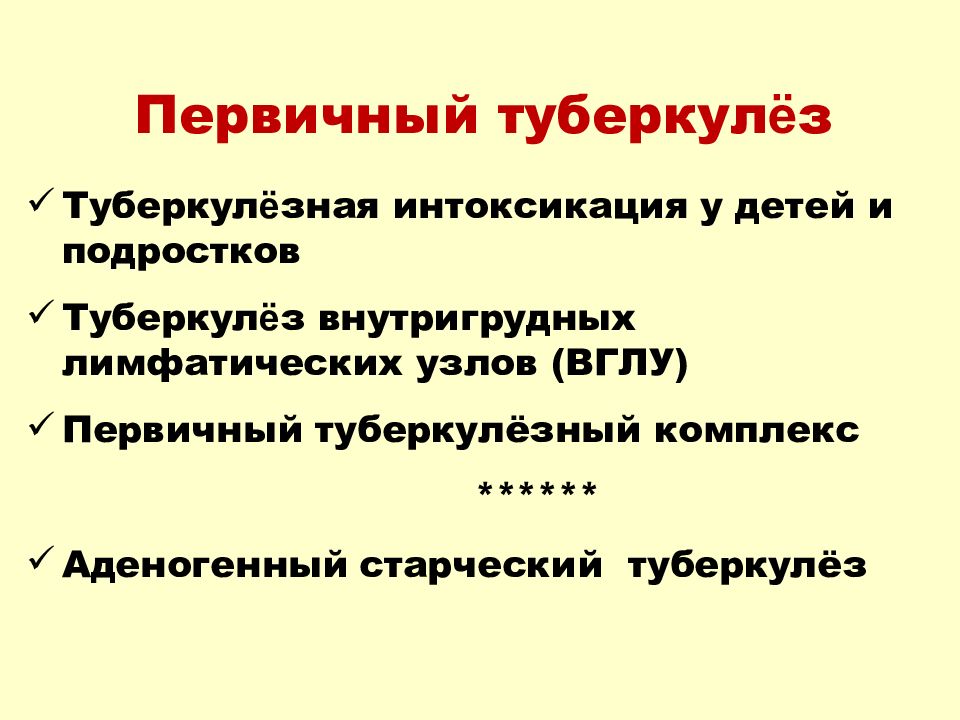 Первичный туберкулёз

✓ Туберкулёзная интоксикация у детей и подростков

✓ Туберкулёз внутригрудных лимфатических узлов (ВГЛУ)

✓ Первичный туберкулёзный комплекс

******

✓ Аденогенный старческий туберкулёз